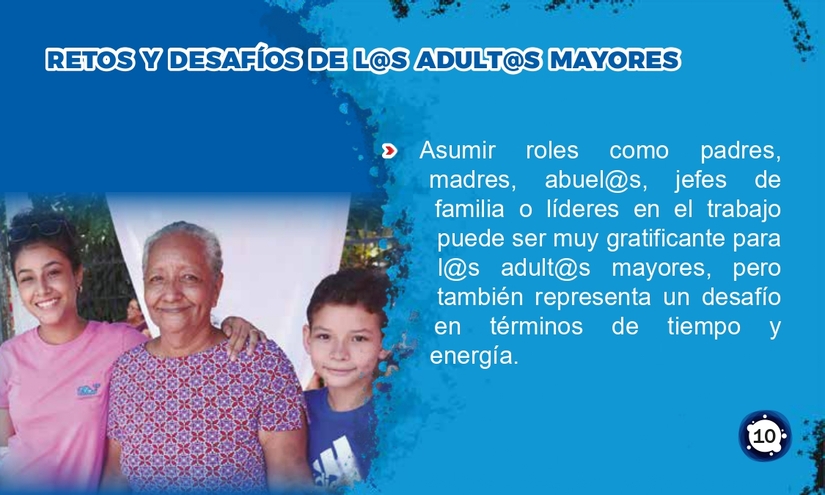 RETOS Y DESAFÍOS DE L@S ADULT@S MAYORES

Asumir roles como padres, madres, abuel@s, jefes de familia o líderes en el trabajo puede ser muy gratificante para l@s adult@s mayores, pero también representa un desafío en términos de tiempo y energía.

10